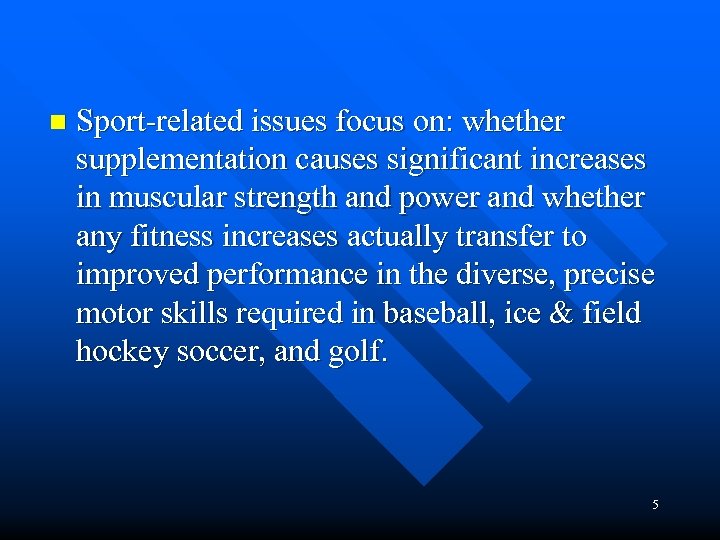 Sport-related issues focus on: whether supplementation causes significant increases in muscular strength and power and whether any fitness increases actually transfer to improved performance in the diverse, precise motor skills required in baseball, ice & field hockey soccer, and golf.

5